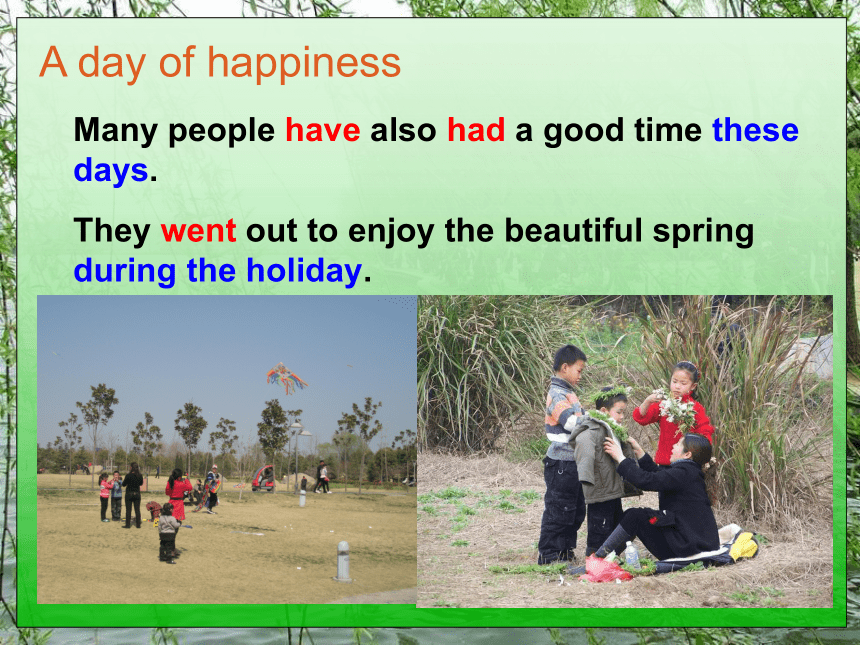 A day of happiness

Many people have also had a good time these days.

They went out to enjoy the beautiful spring during the holiday.